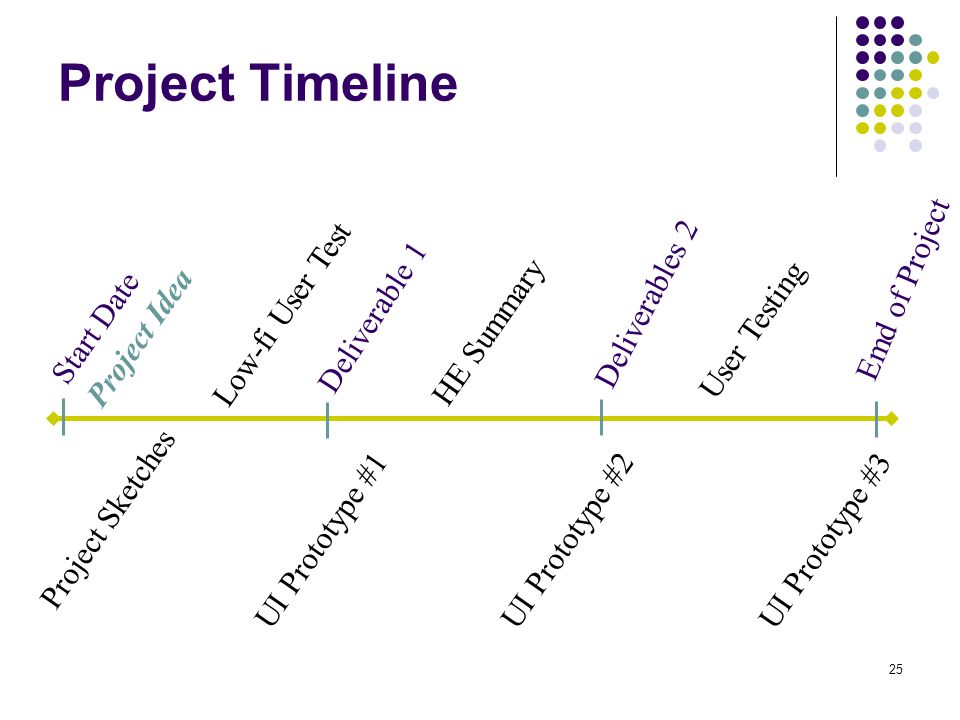 Project Timeline

Start Date
Project Idea
Low-fi User Test
Deliverable 1
HE Summary
Deliverables 2
User Testing
Emd of Project

Project Sketches
UI Prototype #1
UI Prototype #2
UI Prototype #3

25